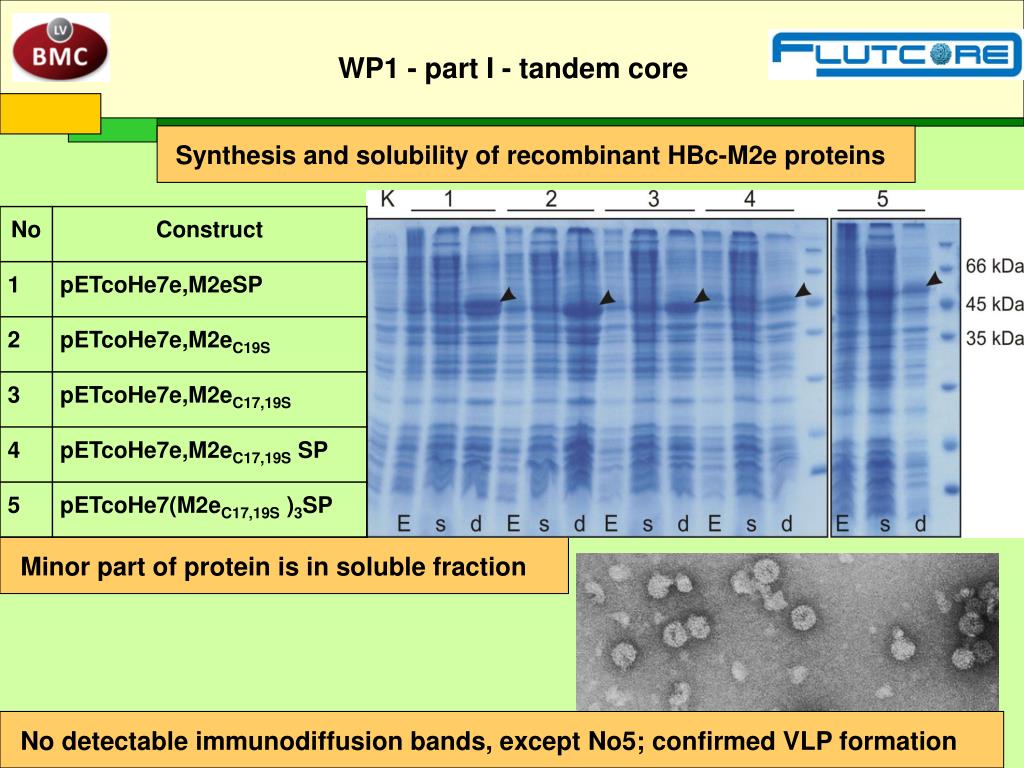 LV BMC

WP1 - part I - tandem core

FLUTCORE

Synthesis and solubility of recombinant HBc-M2e proteins

| No | Construct |
|---|---|
| 1 | pETcoHe7e,M2eSP |
| 2 | pETcoHe7e,M2e$_{C19S}$ |
| 3 | pETcoHe7e,M2e$_{C17,19S}$ |
| 4 | pETcoHe7e,M2e$_{C17,19S}$ SP |
| 5 | pETcoHe7(M2e$_{C17,19S}$ )$_3$SP |

K 1 2 3 4 5

66 kDa
45 kDa
35 kDa

E s d E s d E s d E s d E s d

Minor part of protein is in soluble fraction

No detectable immunodiffusion bands, except No5; confirmed VLP formation